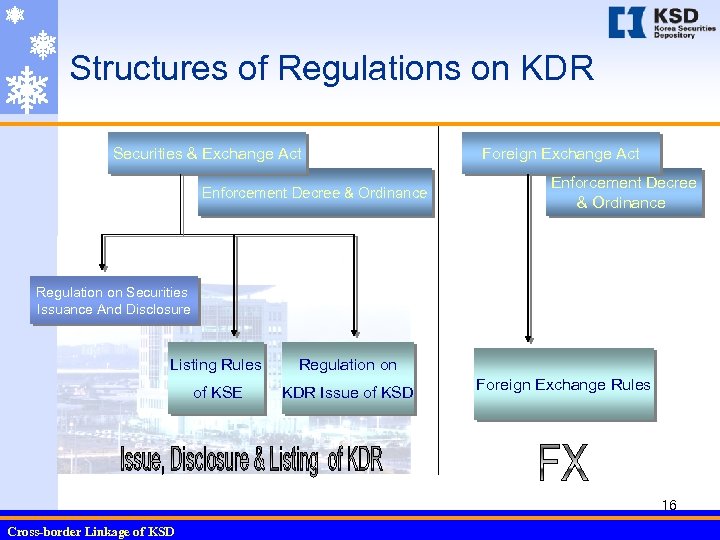 KSD
Korea Securities Depository

Structures of Regulations on KDR

Securities & Exchange Act

Enforcement Decree & Ordinance

Regulation on Securities Issuance And Disclosure

Listing Rules of KSE

Regulation on KDR Issue of KSD

Issue, Disclosure & Listing of KDR

Foreign Exchange Act

Enforcement Decree & Ordinance

Foreign Exchange Rules

FX

16

Cross-border Linkage of KSD